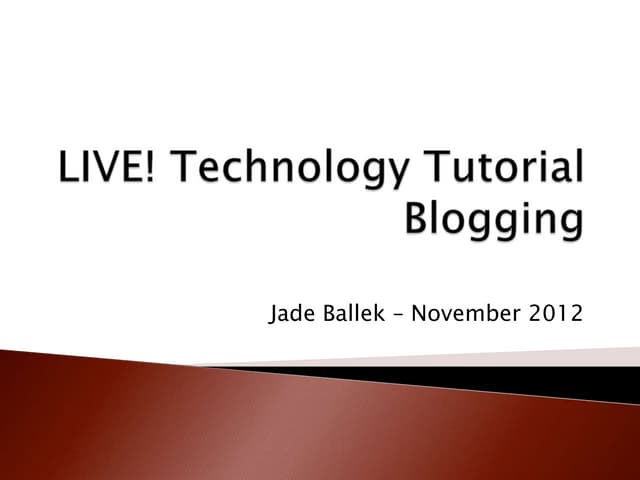 LIVE! Technology Tutorial
Blogging

Jade Ballek – November 2012